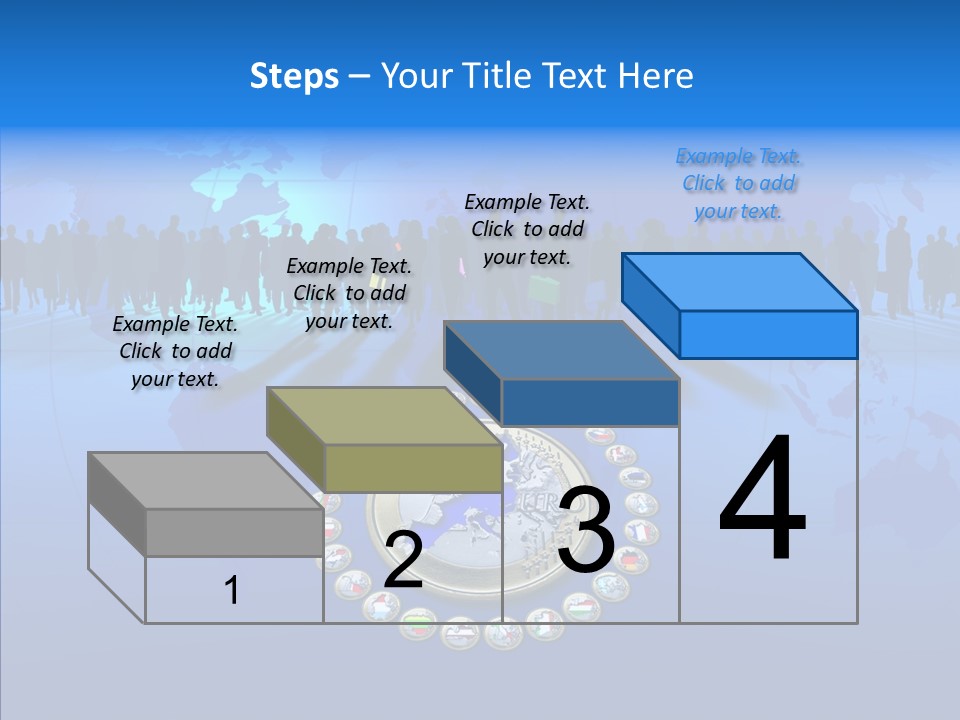 Steps – Your Title Text Here

Example Text. Click to add your text.

Example Text. Click to add your text.

Example Text. Click to add your text.

Example Text. Click to add your text.

1

2

3

4